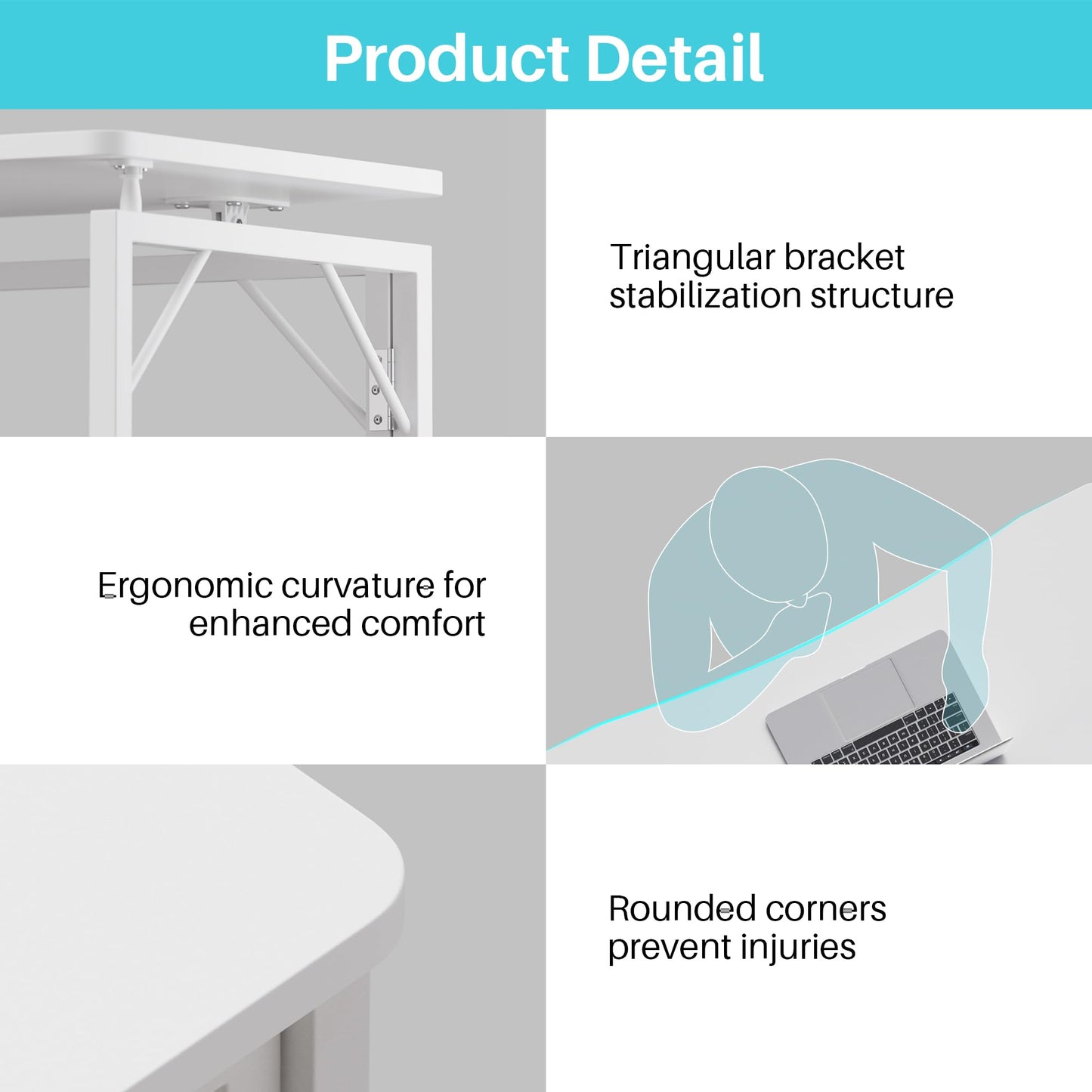 Product Detail

Triangular bracket stabilization structure

Ergonomic curvature for enhanced comfort

Rounded corners prevent injuries